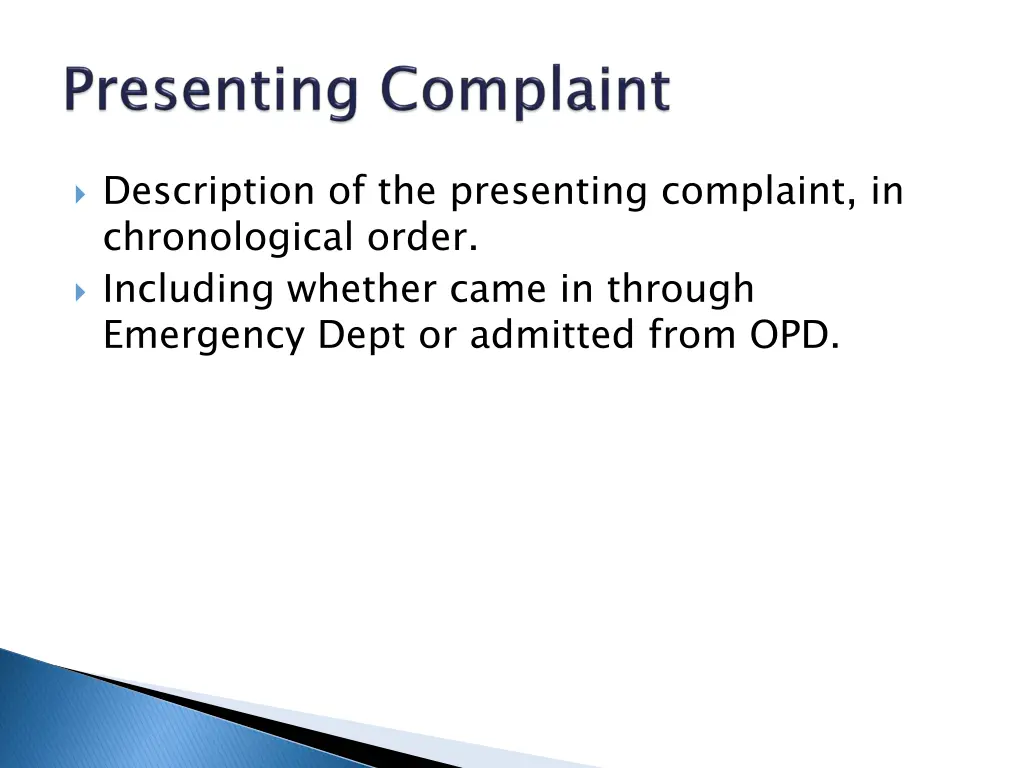 Presenting Complaint

Description of the presenting complaint, in chronological order.

Including whether came in through Emergency Dept or admitted from OPD.